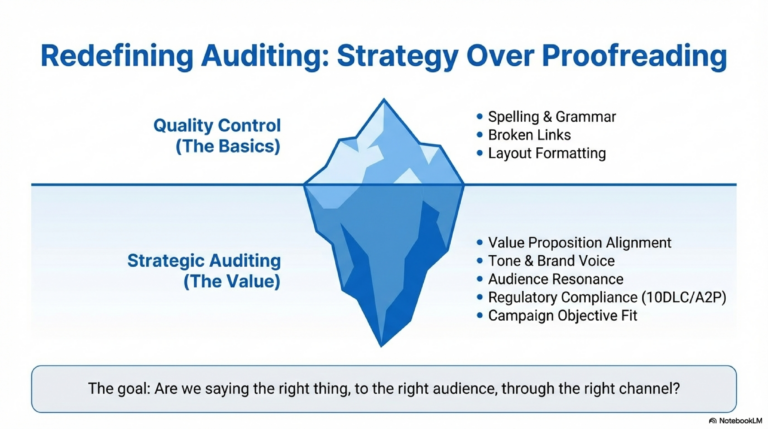 Redefining Auditing: Strategy Over Proofreading

Quality Control
(The Basics)

• Spelling & Grammar
• Broken Links
• Layout Formatting

Strategic Auditing
(The Value)

• Value Proposition Alignment
• Tone & Brand Voice
• Audience Resonance
• Regulatory Compliance (10DLC/A2P)
• Campaign Objective Fit

The goal: Are we saying the right thing, to the right audience, through the right channel?

NotebookLM